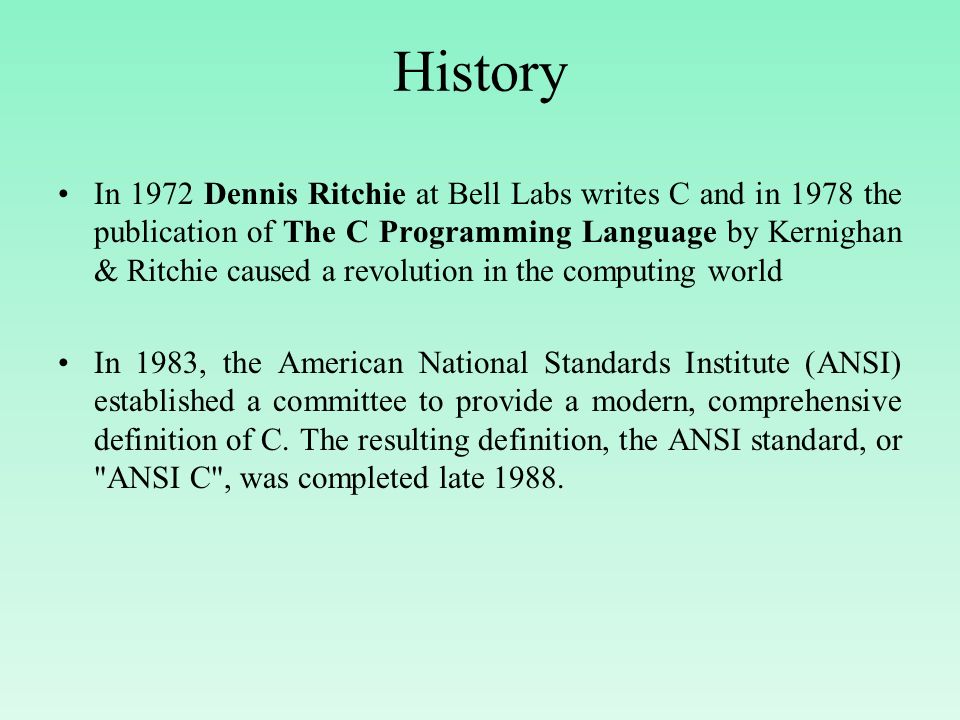 History

• In 1972 Dennis Ritchie at Bell Labs writes C and in 1978 the publication of The C Programming Language by Kernighan & Ritchie caused a revolution in the computing world

• In 1983, the American National Standards Institute (ANSI) established a committee to provide a modern, comprehensive definition of C. The resulting definition, the ANSI standard, or "ANSI C", was completed late 1988.